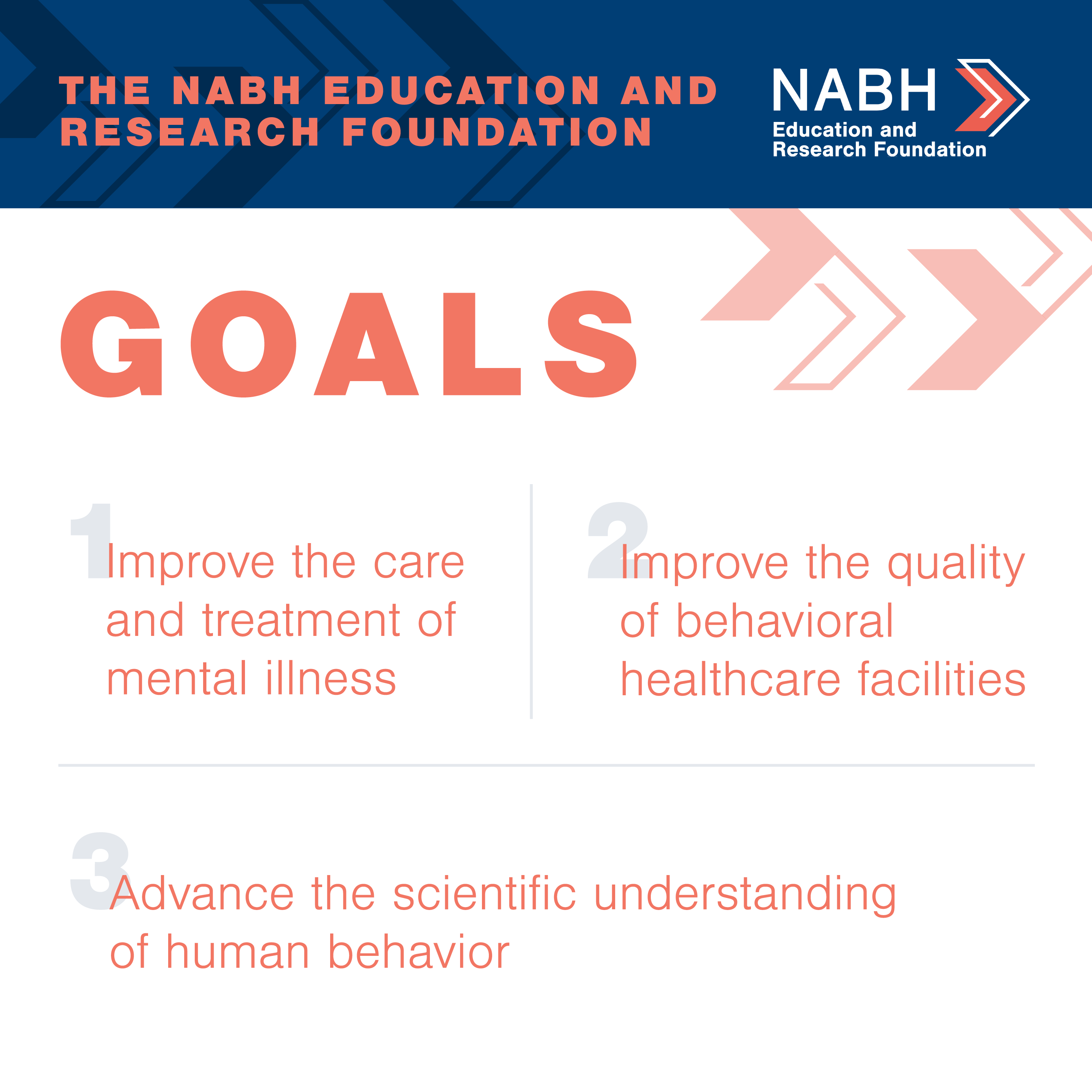 THE NABH EDUCATION AND RESEARCH FOUNDATION

NABH
Education and
Research Foundation

GOALS

1 Improve the care and treatment of mental illness

2 Improve the quality of behavioral healthcare facilities

3 Advance the scientific understanding of human behavior